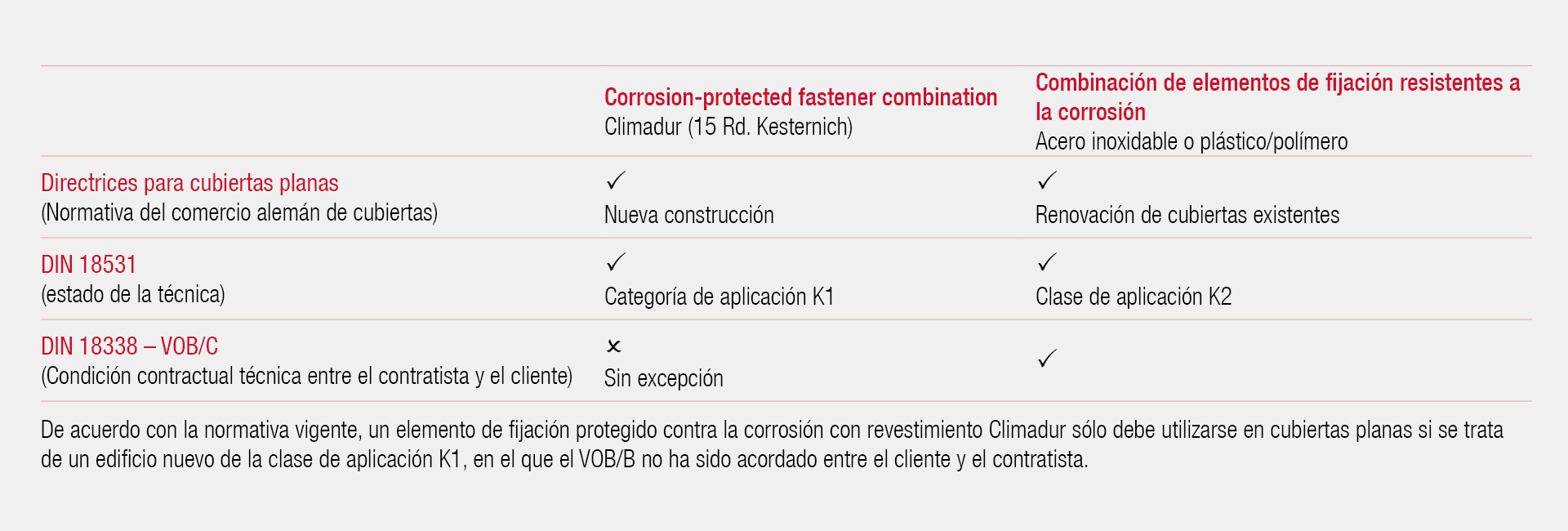 | | Corrosion-protected fastener combination Climadur (15 Rd. Kesternich) | Combinación de elementos de fijación resistentes a la corrosión Acero inoxidable o plástico/polímero |
|---|---|---|
| Directrices para cubiertas planas (Normativa del comercio alemán de cubiertas) | ✓ Nueva construcción | ✓ Renovación de cubiertas existentes |
| DIN 18531 (estado de la técnica) | ✓ Categoría de aplicación K1 | ✓ Clase de aplicación K2 |
| DIN 18338 – VOB/C (Condición contractual técnica entre el contratista y el cliente) | ✗ Sin excepción | ✓ |

De acuerdo con la normativa vigente, un elemento de fijación protegido contra la corrosión con revestimiento Climadur sólo debe utilizarse en cubiertas planas si se trata de un edificio nuevo de la clase de aplicación K1, en el que el VOB/B no ha sido acordado entre el cliente y el contratista.